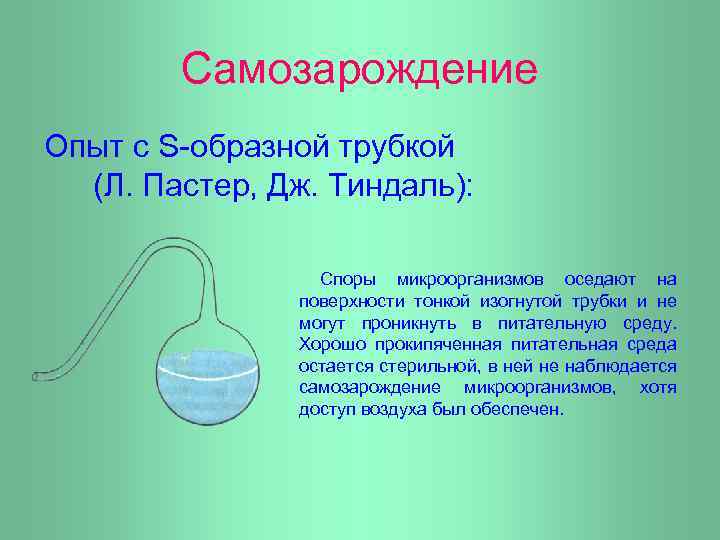 Самозарождение

Опыт с S-образной трубкой (Л. Пастер, Дж. Тиндаль):

Споры микроорганизмов оседают на поверхности тонкой изогнутой трубки и не могут проникнуть в питательную среду. Хорошо прокипяченная питательная среда остается стерильной, в ней не наблюдается самозарождение микроорганизмов, хотя доступ воздуха был обеспечен.